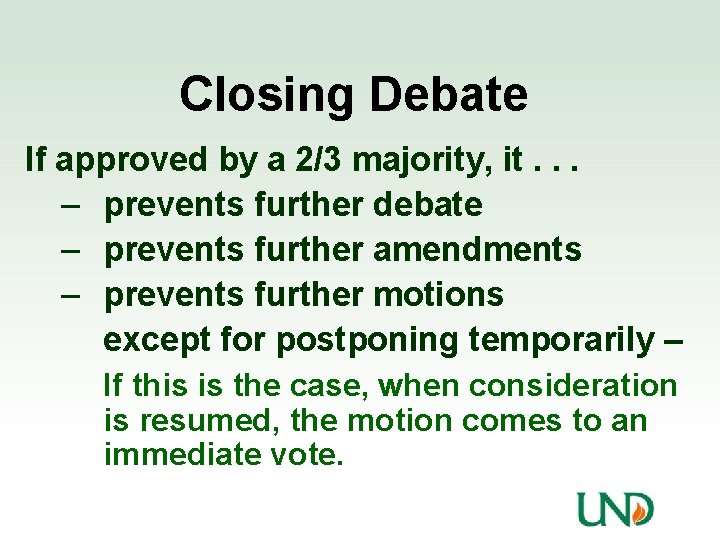 Closing Debate

If approved by a 2/3 majority, it . . .

– prevents further debate
– prevents further amendments
– prevents further motions

except for postponing temporarily –

If this is the case, when consideration is resumed, the motion comes to an immediate vote.

UND